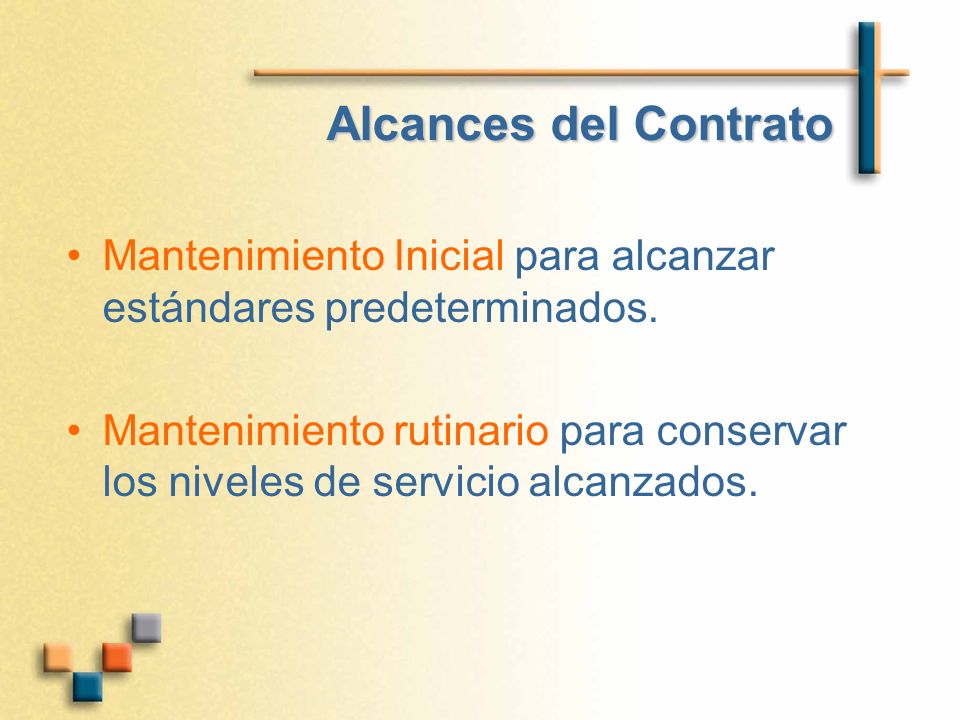 Alcances del Contrato

• Mantenimiento Inicial para alcanzar estándares predeterminados.

• Mantenimiento rutinario para conservar los niveles de servicio alcanzados.